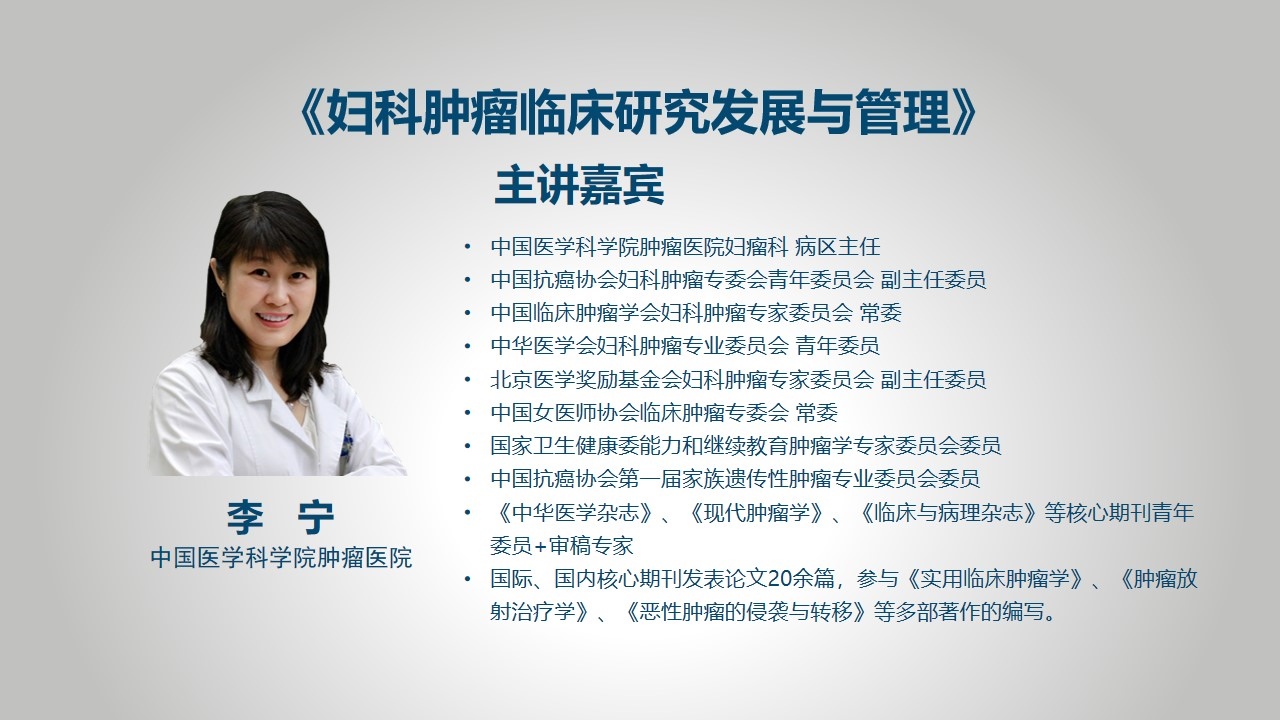 《妇科肿瘤临床研究发展与管理》

主讲嘉宾

李 宁
中国医学科学院肿瘤医院

• 中国医学科学院肿瘤医院妇瘤科 病区主任
• 中国抗癌协会妇科肿瘤专委会青年委员会 副主任委员
• 中国临床肿瘤学会妇科肿瘤专家委员会 常委
• 中华医学会妇科肿瘤专业委员会 青年委员
• 北京医学奖励基金会妇科肿瘤专家委员会 副主任委员
• 中国女医师协会临床肿瘤专委会 常委
• 国家卫生健康委能力和继续教育肿瘤学专家委员会委员
• 中国抗癌协会第一届家族遗传性肿瘤专业委员会委员
• 《中华医学杂志》、《现代肿瘤学》、《临床与病理杂志》等核心期刊青年委员+审稿专家
• 国际、国内核心期刊发表论文20余篇，参与《实用临床肿瘤学》、《肿瘤放射治疗学》、《恶性肿瘤的侵袭与转移》等多部著作的编写。